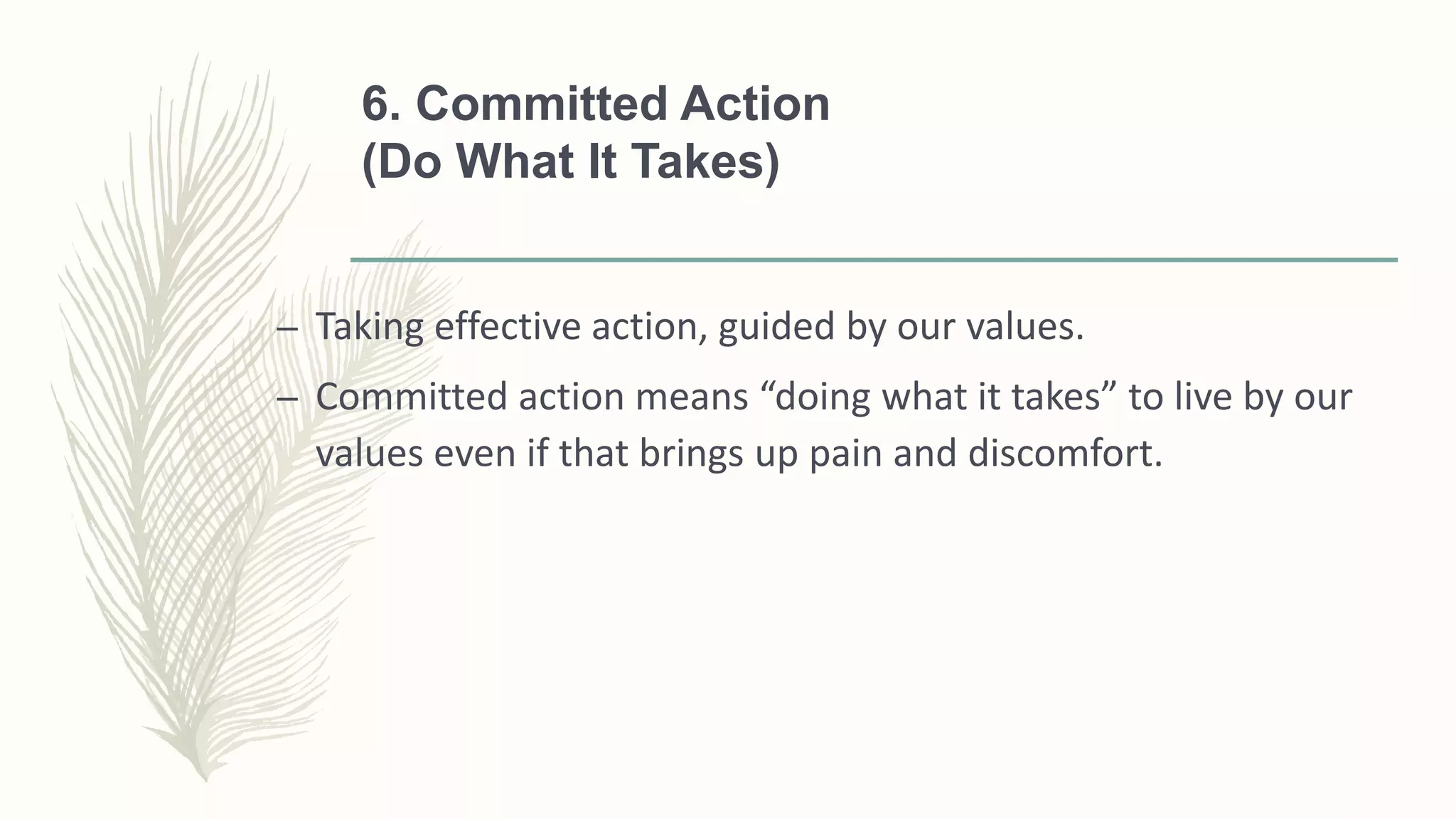 6. Committed Action
(Do What It Takes)

– Taking effective action, guided by our values.

– Committed action means “doing what it takes” to live by our values even if that brings up pain and discomfort.